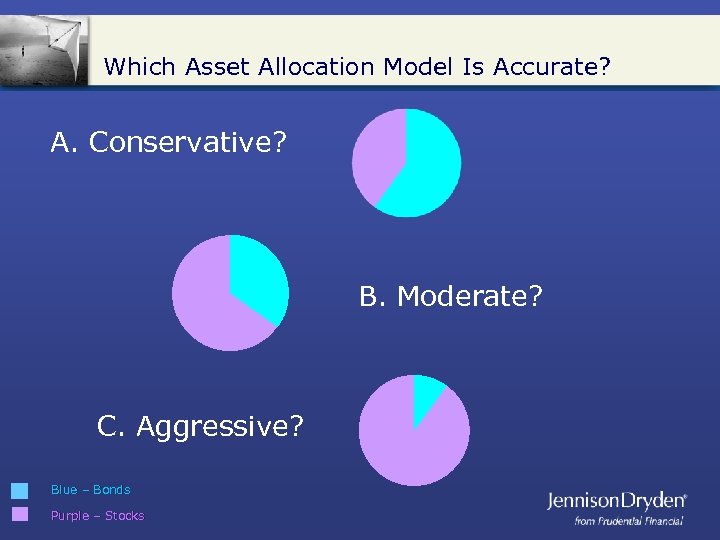 Which Asset Allocation Model Is Accurate?

A. Conservative?

B. Moderate?

C. Aggressive?

Blue – Bonds

Purple – Stocks

JennisonDryden®
from Prudential Financial